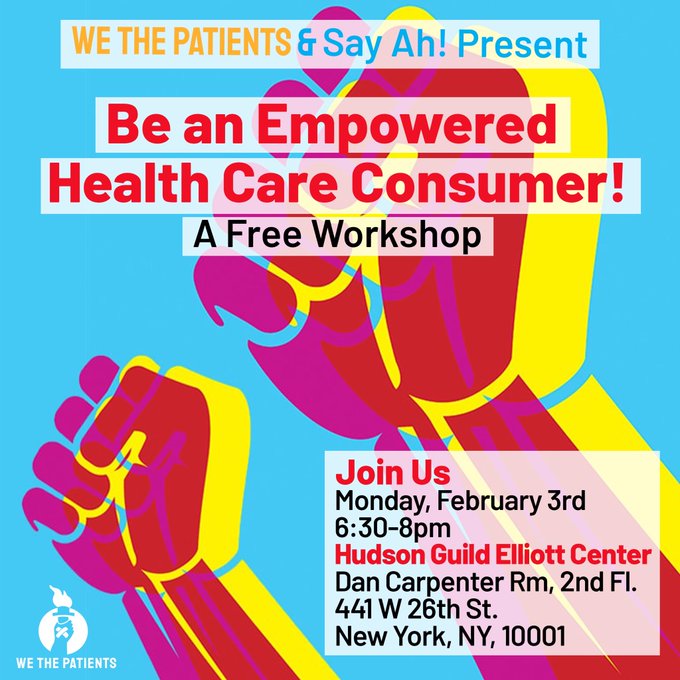 WE THE PATIENTS & Say Ah! Present

Be an Empowered Health Care Consumer!

A Free Workshop

Join Us
Monday, February 3rd
6:30-8pm
Hudson Guild Elliott Center
Dan Carpenter Rm, 2nd Fl.
441 W 26th St.
New York, NY, 10001

WE THE PATIENTS